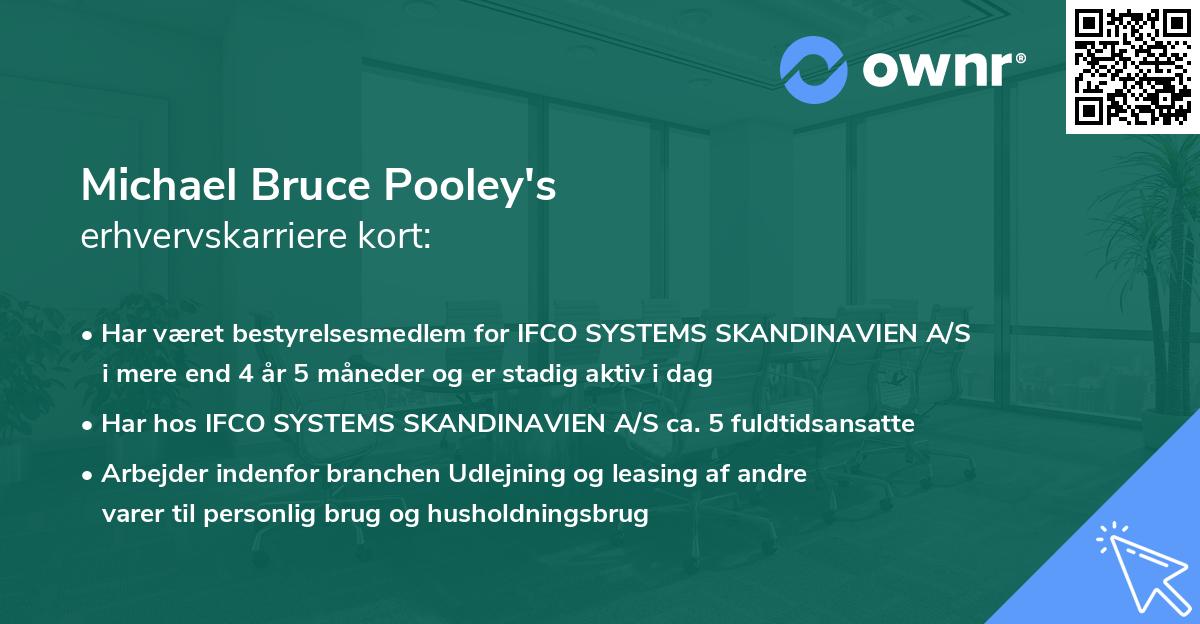 ownr®

Michael Bruce Pooley's
erhvervskarriere kort:

• Har været bestyrelsesmedlem for IFCO SYSTEMS SKANDINAVIEN A/S i mere end 4 år 5 måneder og er stadig aktiv i dag
• Har hos IFCO SYSTEMS SKANDINAVIEN A/S ca. 5 fuldtidsansatte
• Arbejder indenfor branchen Udlejning og leasing af andre varer til personlig brug og husholdningsbrug